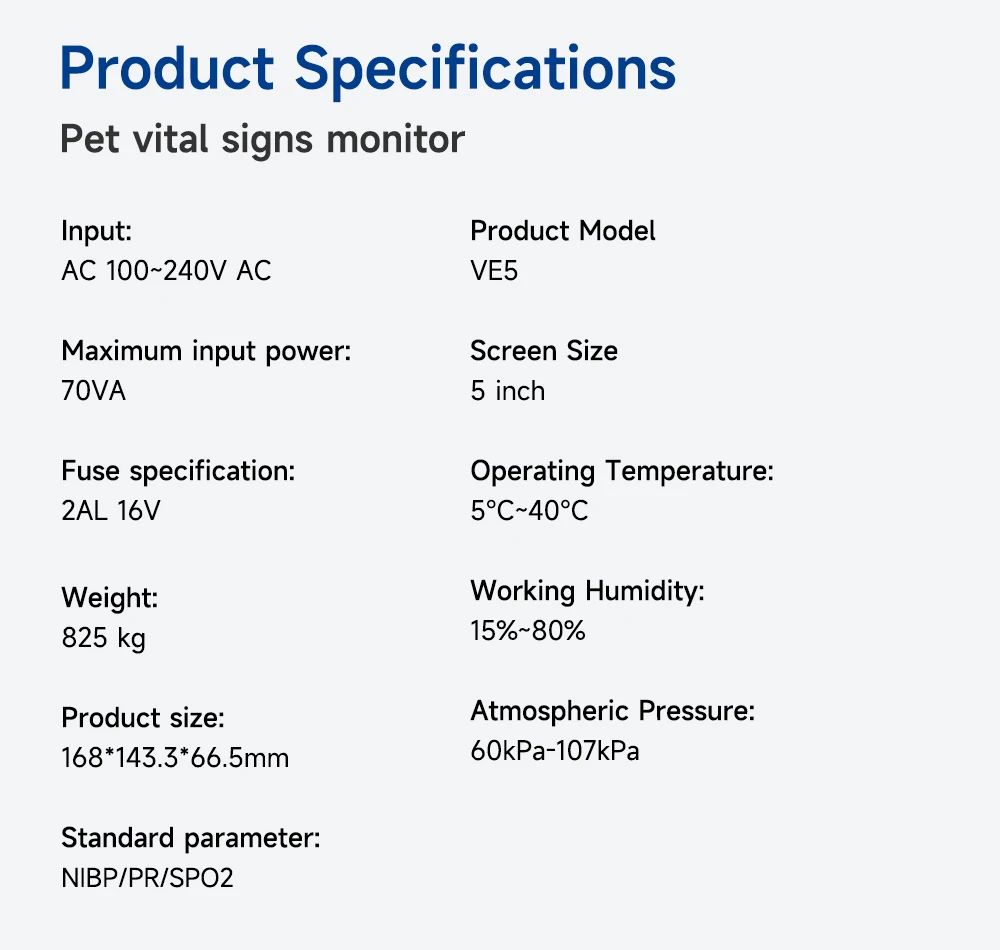 Product Specifications
Pet vital signs monitor

Input:
AC 100~240V AC

Maximum input power:
70VA

Fuse specification:
2AL 16V

Weight:
825 kg

Product size:
168*143.3*66.5mm

Standard parameter:
NIBP/PR/SPO2

Product Model
VE5

Screen Size
5 inch

Operating Temperature:
5°C~40°C

Working Humidity:
15%~80%

Atmospheric Pressure:
60kPa-107kPa